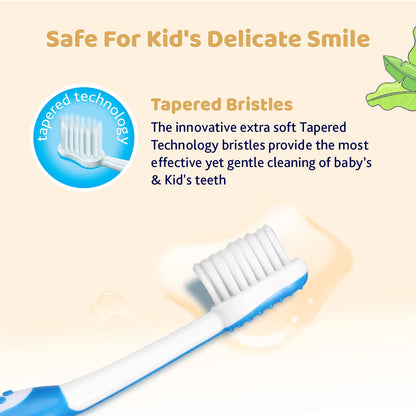 Safe For Kid's Delicate Smile

tapered technology

Tapered Bristles

The innovative extra soft Tapered Technology bristles provide the most effective yet gentle cleaning of baby's & Kid's teeth